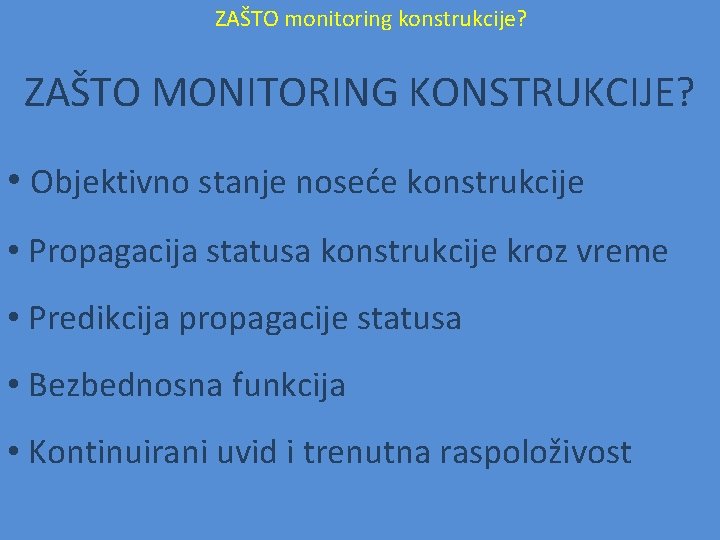 ZAŠTO monitoring konstrukcije?

ZAŠTO MONITORING KONSTRUKCIJE?

• Objektivno stanje noseće konstrukcije

• Propagacija statusa konstrukcije kroz vreme

• Predikcija propagacije statusa

• Bezbednosna funkcija

• Kontinuirani uvid i trenutna raspoloživost